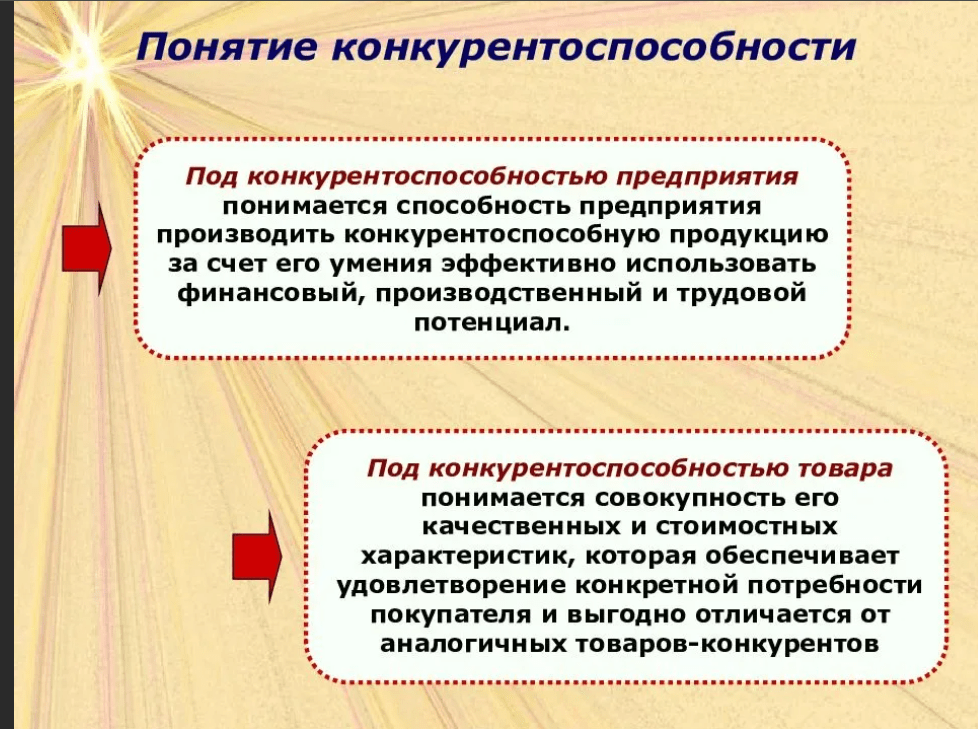 Понятие конкурентоспособности

Под конкурентоспособностью предприятия понимается способность предприятия производить конкурентоспособную продукцию за счет его умения эффективно использовать финансовый, производственный и трудовой потенциал.

Под конкурентоспособностью товара понимается совокупность его качественных и стоимостных характеристик, которая обеспечивает удовлетворение конкретной потребности покупателя и выгодно отличается от аналогичных товаров-конкурентов